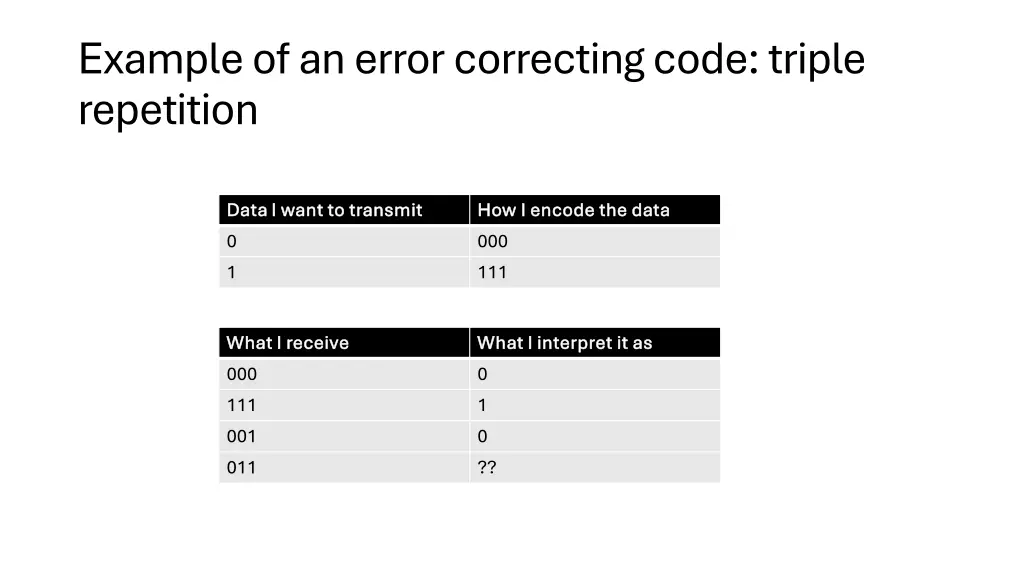 Example of an error correcting code: triple repetition

| Data I want to transmit | How I encode the data |
|---|---|
| 0 | 000 |
| 1 | 111 |

| What I receive | What I interpret it as |
|---|---|
| 000 | 0 |
| 111 | 1 |
| 001 | 0 |
| 011 | ?? |